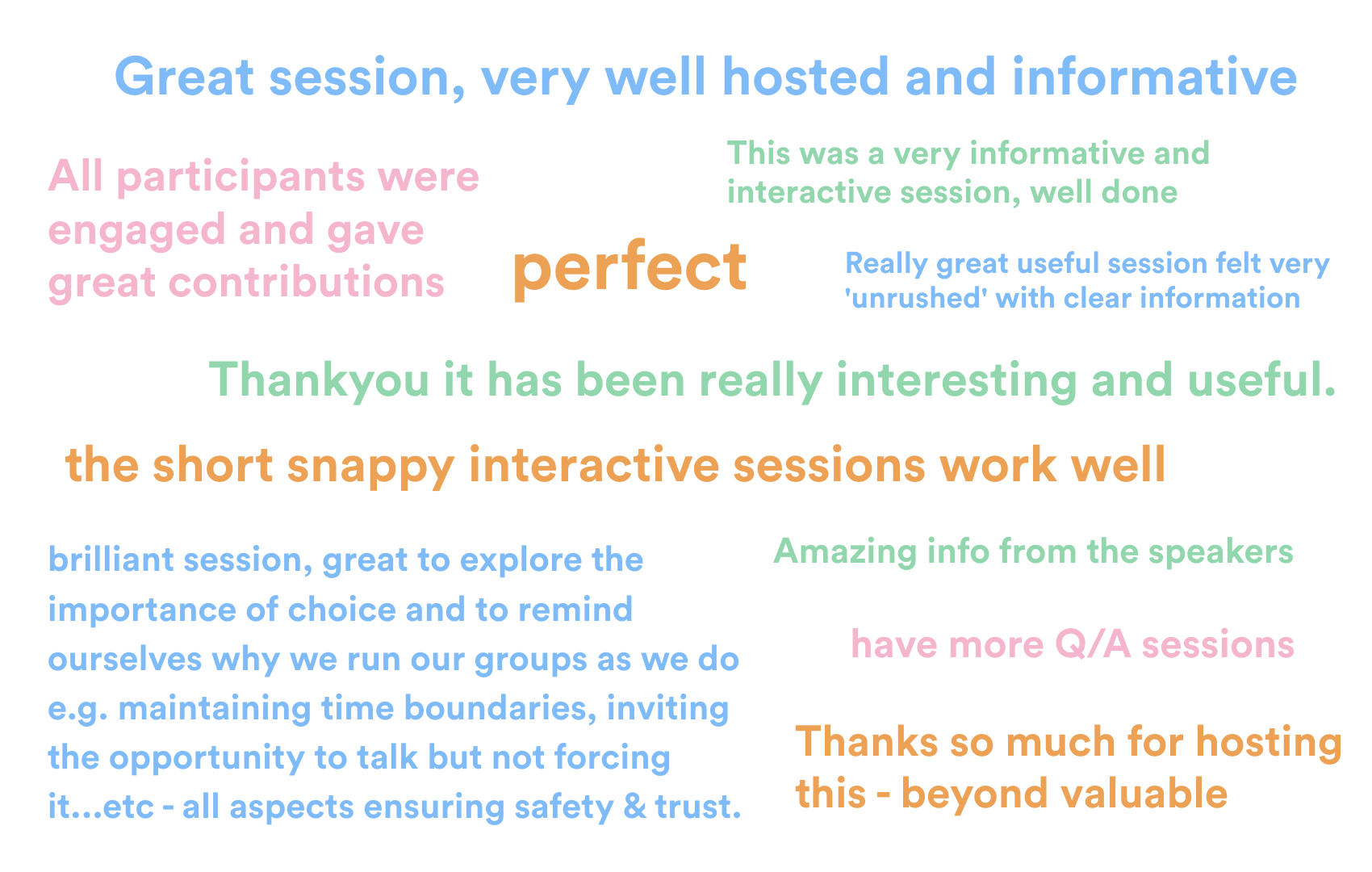 Great session, very well hosted and informative

All participants were engaged and gave great contributions

This was a very informative and interactive session, well done

perfect

Really great useful session felt very 'unrushed' with clear information

Thankyou it has been really interesting and useful.

the short snappy interactive sessions work well

brilliant session, great to explore the importance of choice and to remind ourselves why we run our groups as we do e.g. maintaining time boundaries, inviting the opportunity to talk but not forcing it...etc - all aspects ensuring safety & trust.

Amazing info from the speakers

have more Q/A sessions

Thanks so much for hosting this - beyond valuable